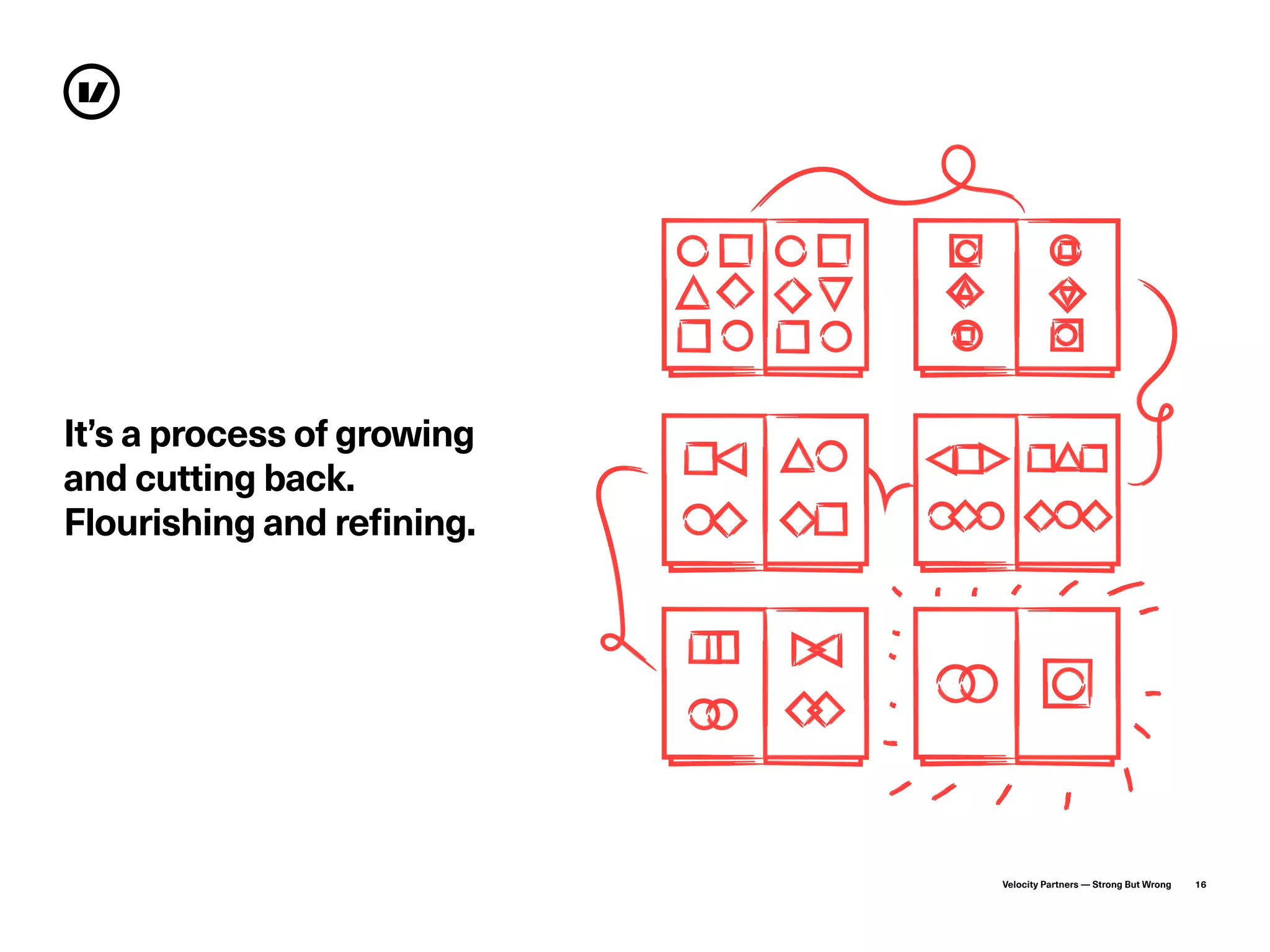 It’s a process of growing and cutting back. Flourishing and refining.

Velocity Partners — Strong But Wrong 16